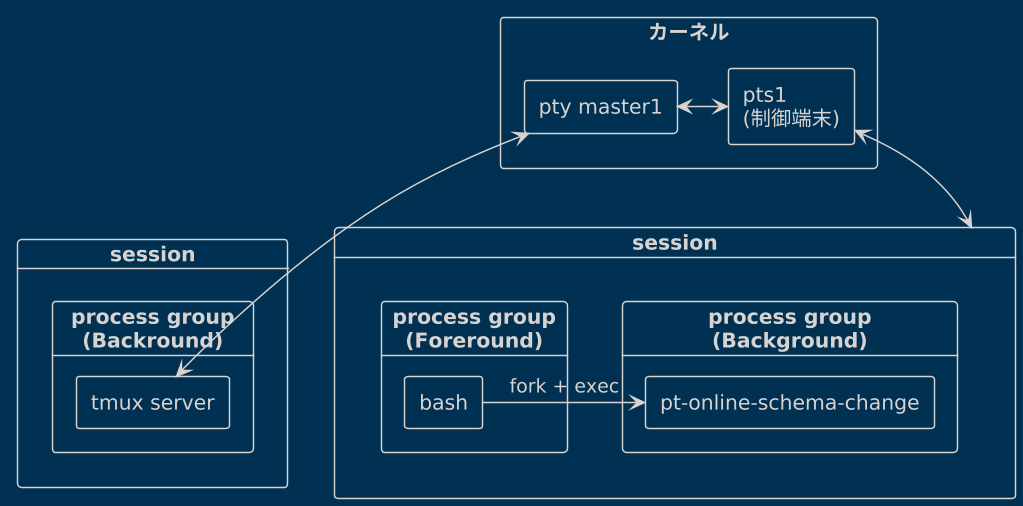 カーネル

pty master1

pts1
(制御端末)

session

process group
(Backround)

tmux server

session

process group
(Foreround)

bash

fork + exec

process group
(Background)

pt-online-schema-change